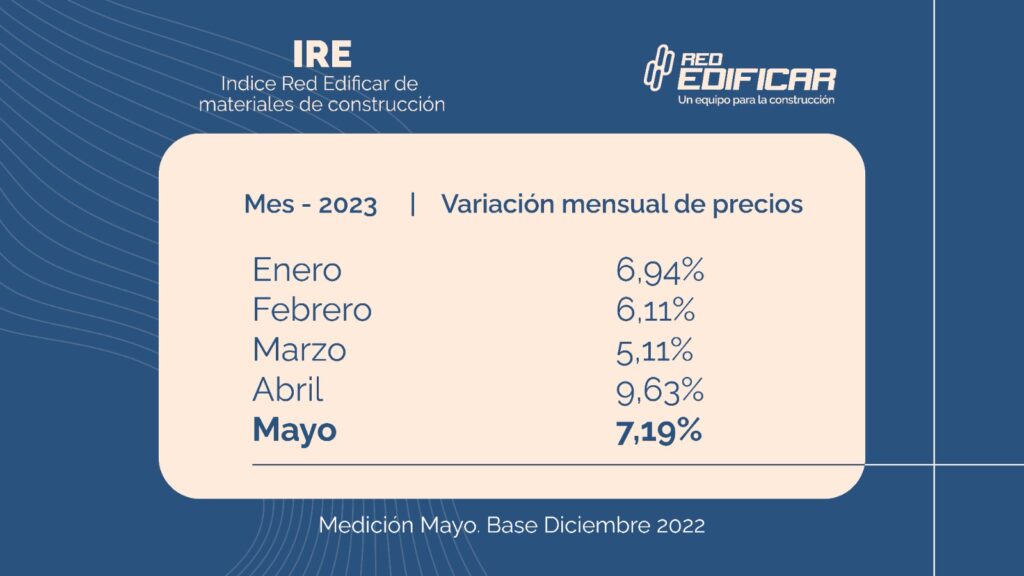 IRE
Indice Red Edificar de materiales de construcción

RED EDIFICAR
Un equipo para la construcción

| Mes - 2023 | Variación mensual de precios |
|---|---|
| Enero | 6,94% |
| Febrero | 6,11% |
| Marzo | 5,11% |
| Abril | 9,63% |
| **Mayo** | **7,19%** |

Medición Mayo. Base Diciembre 2022